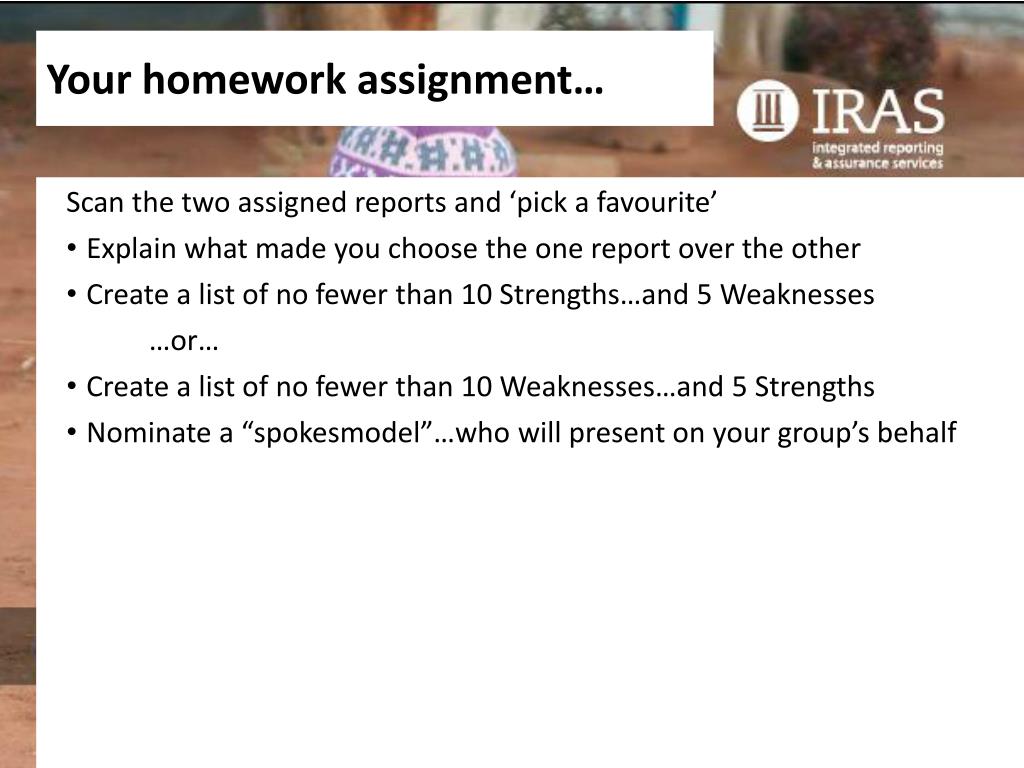 Your homework assignment…

IRAS
integrated reporting & assurance services

Scan the two assigned reports and ‘pick a favourite’

• Explain what made you choose the one report over the other
• Create a list of no fewer than 10 Strengths…and 5 Weaknesses

…or…

• Create a list of no fewer than 10 Weaknesses…and 5 Strengths
• Nominate a “spokesmodel”…who will present on your group’s behalf